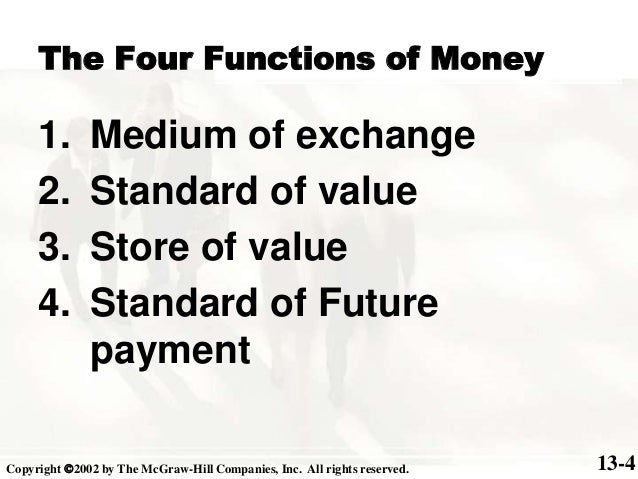 The Four Functions of Money

1. Medium of exchange
2. Standard of value
3. Store of value
4. Standard of Future payment

Copyright ©2002 by The McGraw-Hill Companies, Inc. All rights reserved.

13-4